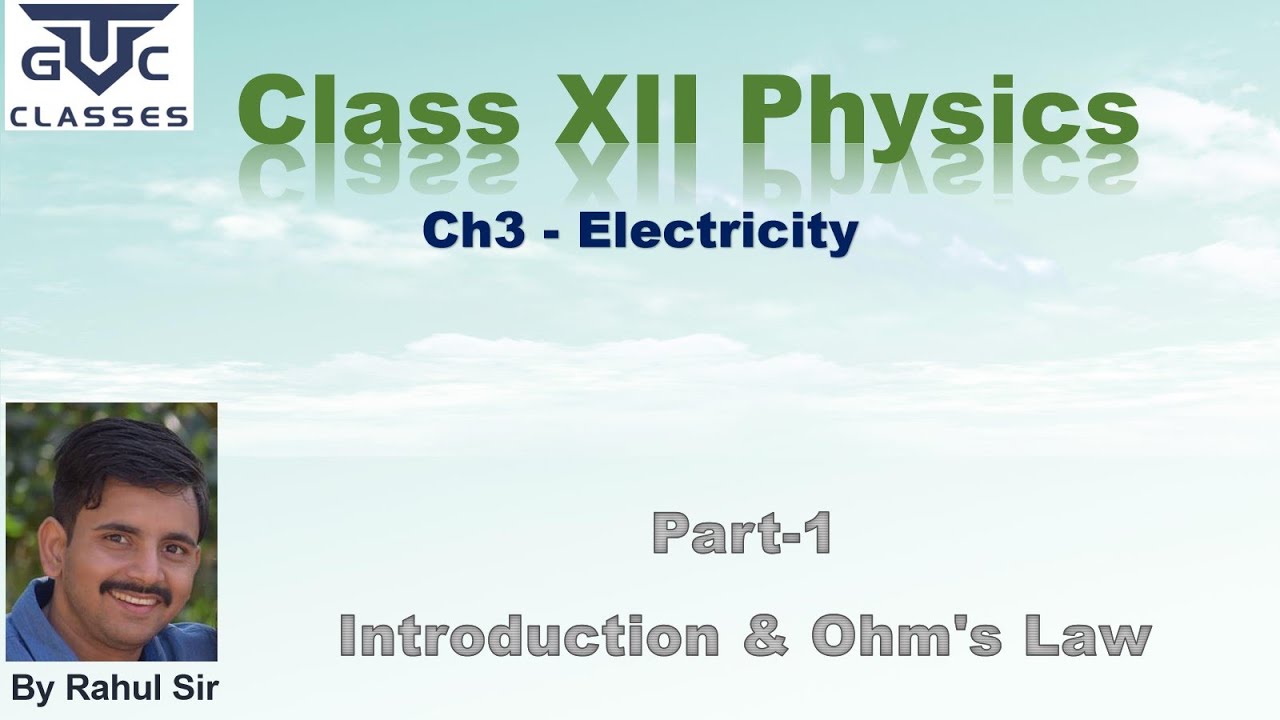 GVC
CLASSES

Class XII Physics

Ch3 - Electricity

Part-1

Introduction & Ohm's Law

By Rahul Sir